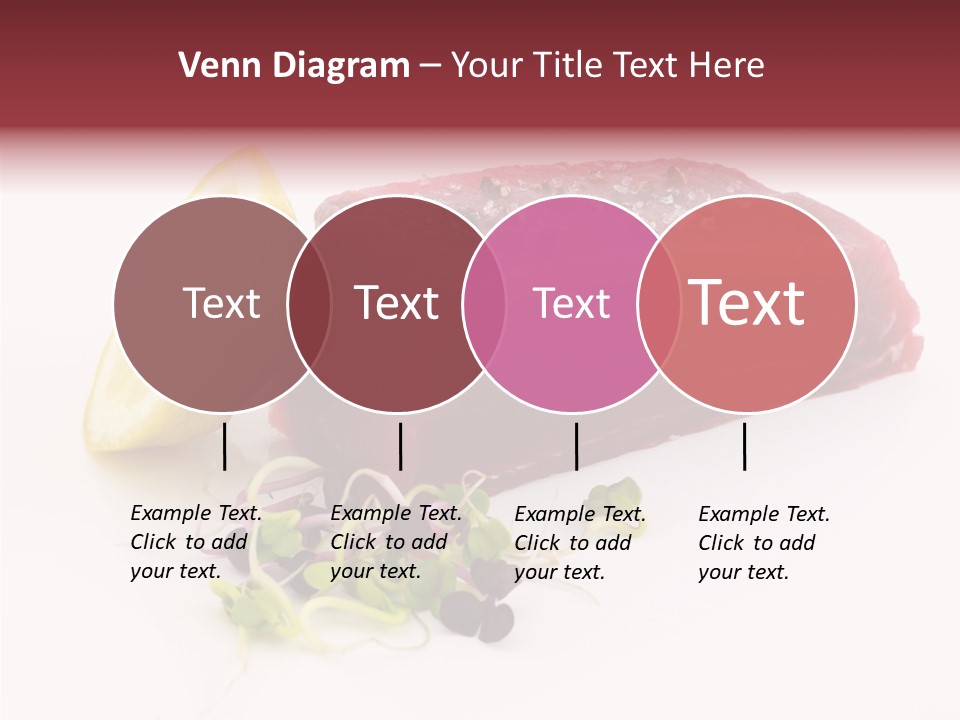 Venn Diagram – Your Title Text Here

Text

Text

Text

Text

Example Text. Click to add your text.

Example Text. Click to add your text.

Example Text. Click to add your text.

Example Text. Click to add your text.